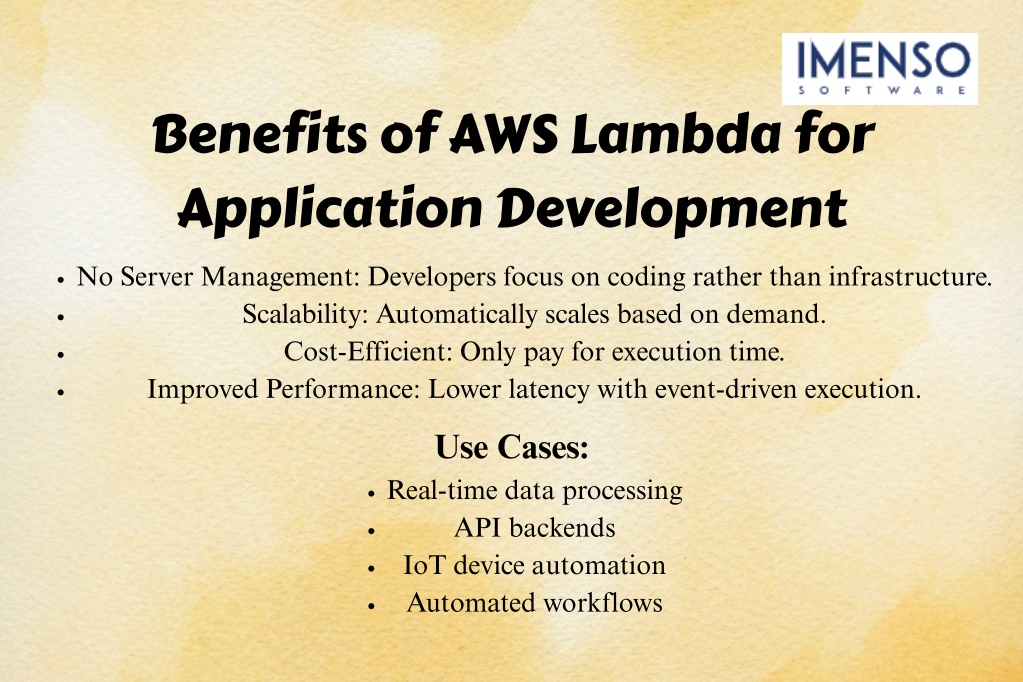 IMENSO
SOFTWARE

Benefits of AWS Lambda for Application Development

- No Server Management: Developers focus on coding rather than infrastructure.
- Scalability: Automatically scales based on demand.
- Cost-Efficient: Only pay for execution time.
- Improved Performance: Lower latency with event-driven execution.

Use Cases:

- Real-time data processing
- API backends
- IoT device automation
- Automated workflows